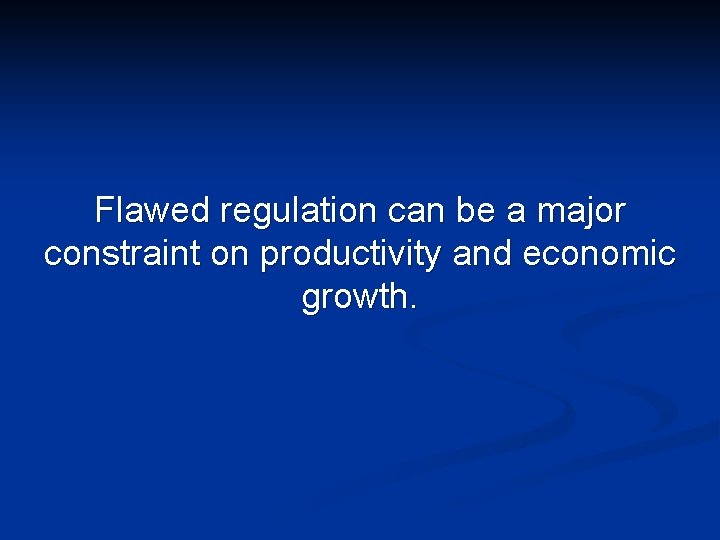 Flawed regulation can be a major constraint on productivity and economic growth.